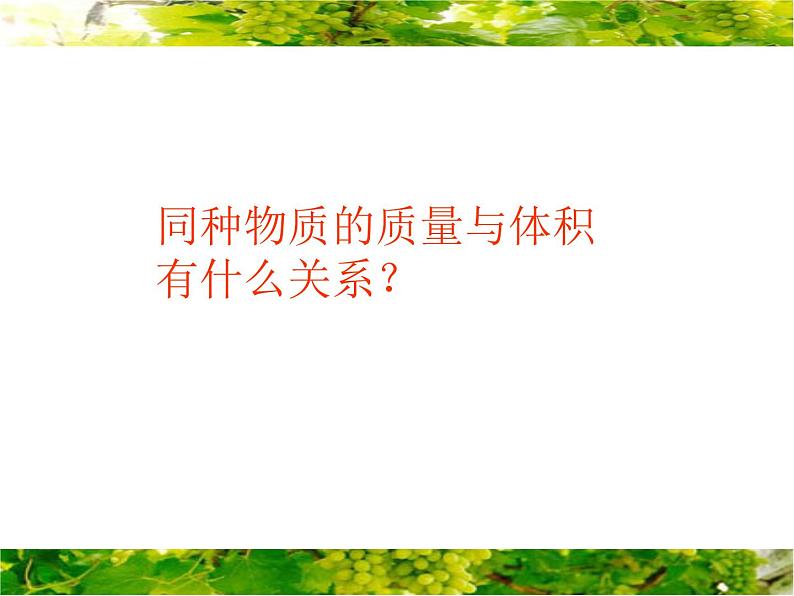 同种物质的质量与体积有什么关系？